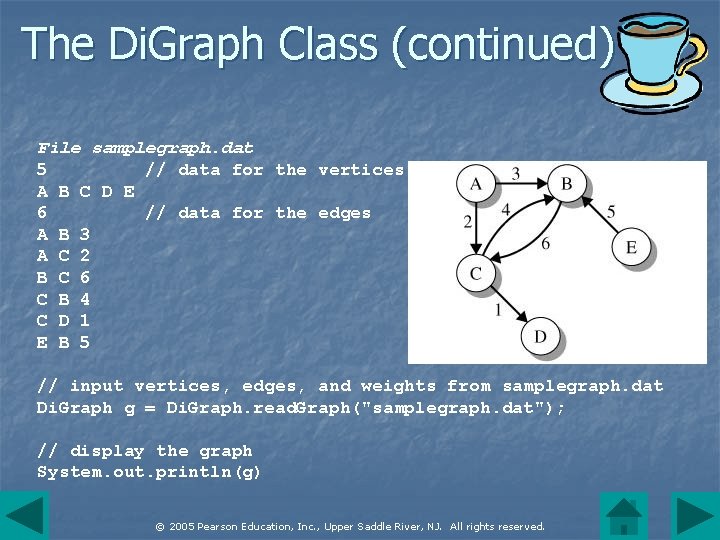 The DiGraph Class (continued)

File samplegraph.dat
5 // data for the vertices
A B C D E
6 // data for the edges
A B 3
A C 2
B C 6
C B 4
C D 1
E B 5

A
B
C
D
E
3
2
4
6
5
1

// input vertices, edges, and weights from samplegraph.dat
DiGraph g = DiGraph.readGraph("samplegraph.dat");

// display the graph
System.out.println(g)

© 2005 Pearson Education, Inc., Upper Saddle River, NJ. All rights reserved.